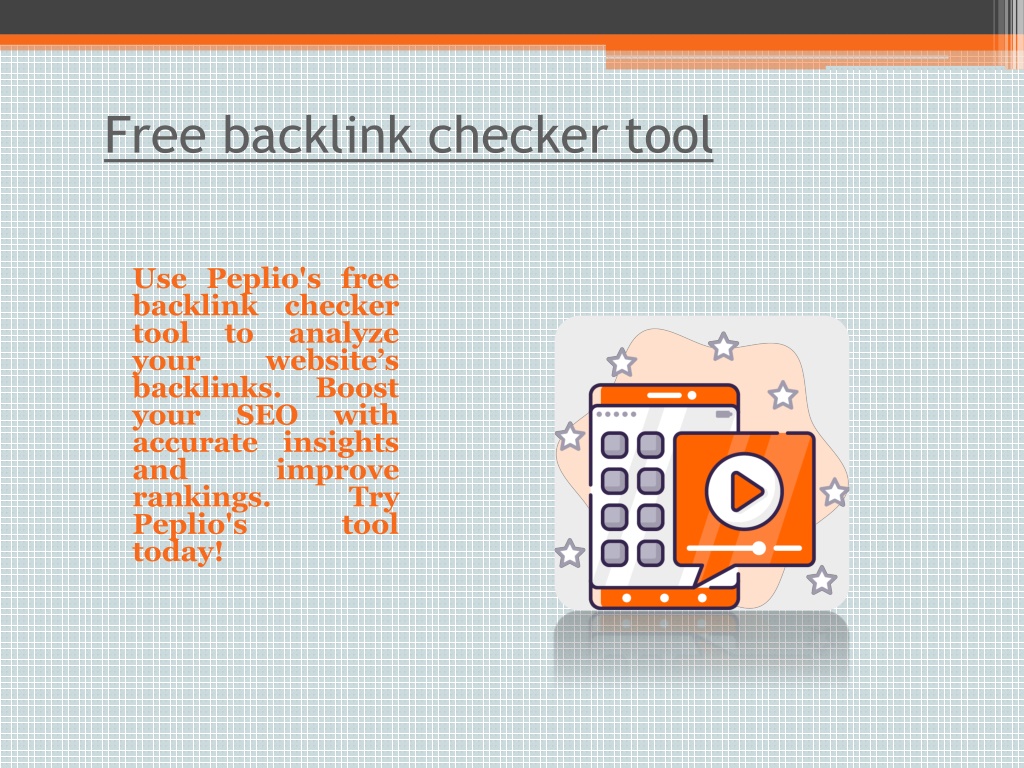 Free backlink checker tool

Use Peplio's free backlink checker tool to analyze your website’s backlinks. Boost your SEO with accurate insights and improve rankings. Try Peplio's tool today!